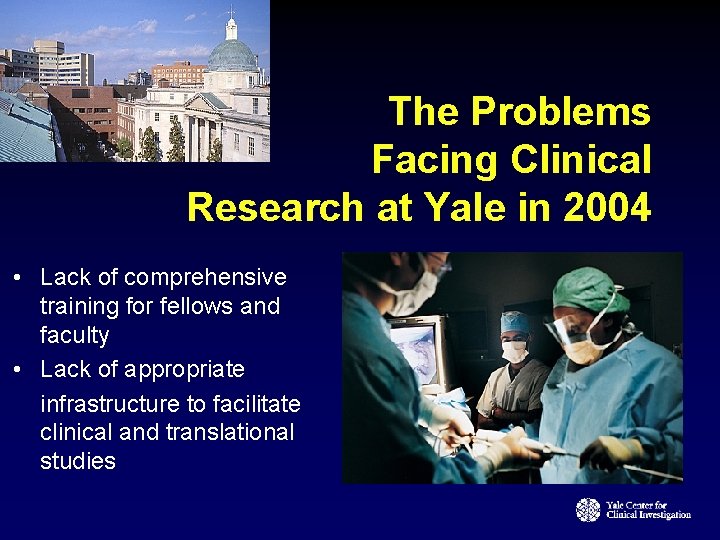 The Problems Facing Clinical Research at Yale in 2004

• Lack of comprehensive training for fellows and faculty
• Lack of appropriate infrastructure to facilitate clinical and translational studies

Yale Center for Clinical Investigation